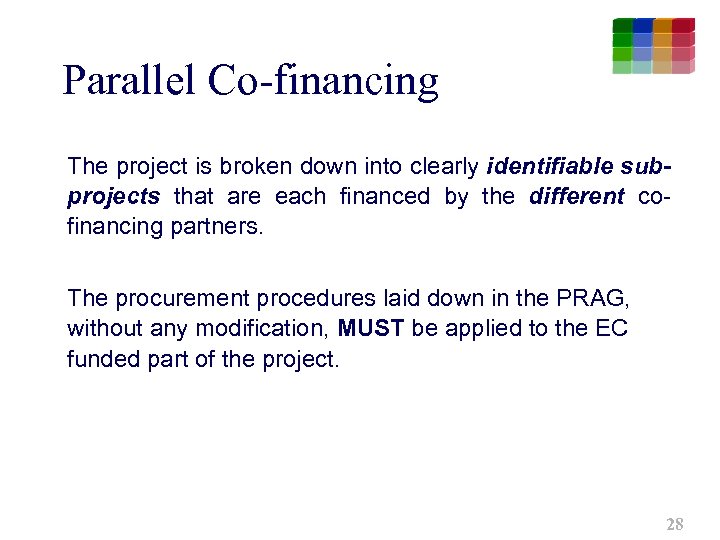 Parallel Co-financing

The project is broken down into clearly identifiable sub-projects that are each financed by the different co-financing partners.

The procurement procedures laid down in the PRAG, without any modification, MUST be applied to the EC funded part of the project.

28